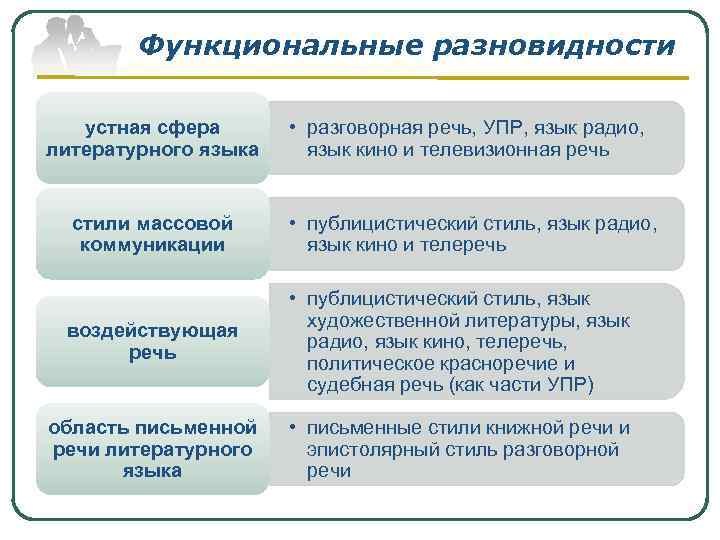 Функциональные разновидности

устная сфера литературного языка

• разговорная речь, УПР, язык радио, язык кино и телевизионная речь

стили массовой коммуникации

• публицистический стиль, язык радио, язык кино и телеречь

воздействующая речь

• публицистический стиль, язык художественной литературы, язык радио, язык кино, телеречь, политическое красноречие и судебная речь (как части УПР)

область письменной речи литературного языка

• письменные стили книжной речи и эпистолярный стиль разговорной речи